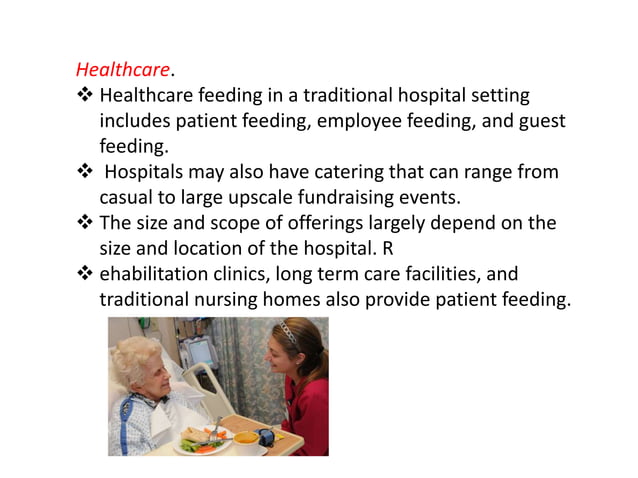 Healthcare.

❖ Healthcare feeding in a traditional hospital setting includes patient feeding, employee feeding, and guest feeding.

❖ Hospitals may also have catering that can range from casual to large upscale fundraising events.

❖ The size and scope of offerings largely depend on the size and location of the hospital. R

❖ ehabilitation clinics, long term care facilities, and traditional nursing homes also provide patient feeding.